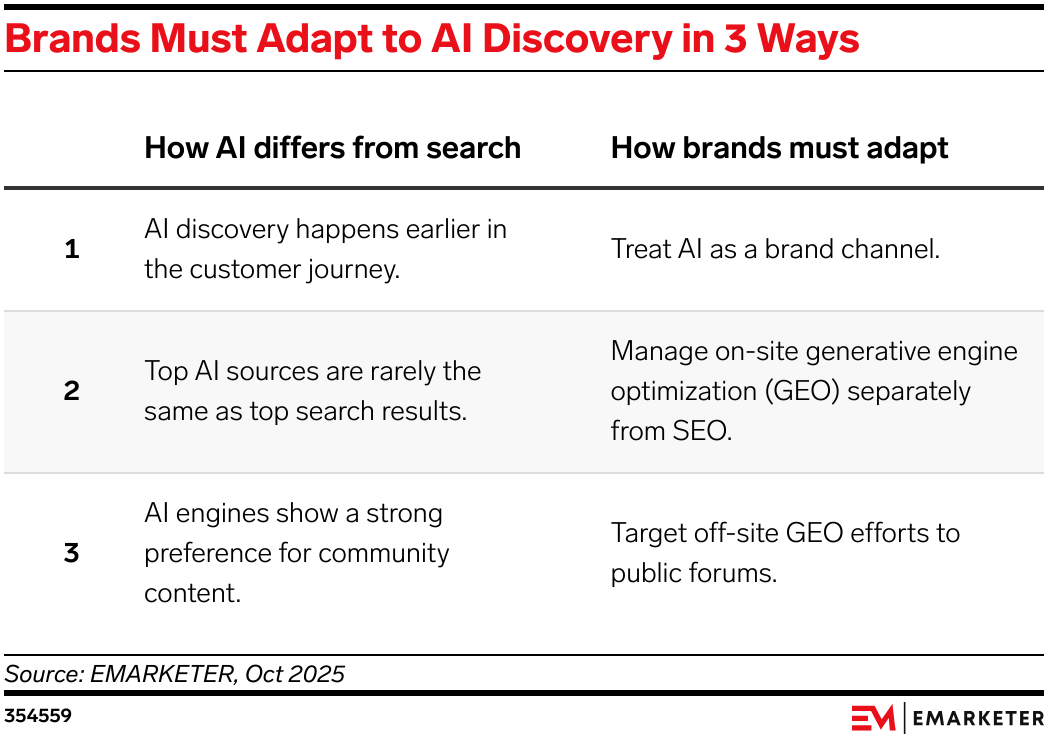 Brands Must Adapt to AI Discovery in 3 Ways

| | How AI differs from search | How brands must adapt |
|---|---|---|
| 1 | AI discovery happens earlier in the customer journey. | Treat AI as a brand channel. |
| 2 | Top AI sources are rarely the same as top search results. | Manage on-site generative engine optimization (GEO) separately from SEO. |
| 3 | AI engines show a strong preference for community content. | Target off-site GEO efforts to public forums. |

Source: EMARKETER, Oct 2025

354559

EM | EMARKETER